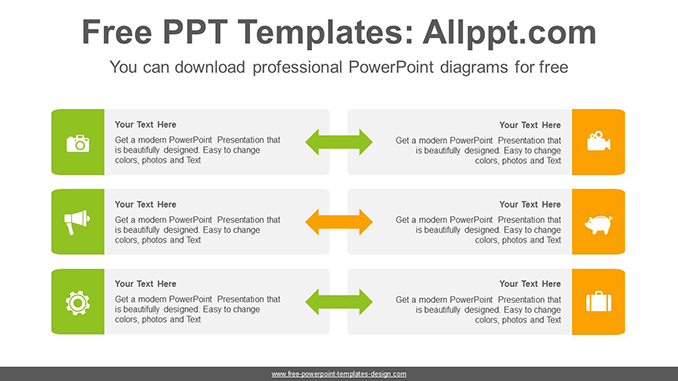 Free PPT Templates: Allppt.com

You can download professional PowerPoint diagrams for free

Your Text Here

Get a modern PowerPoint Presentation that is beautifully designed. Easy to change colors, photos and Text

Your Text Here

Get a modern PowerPoint Presentation that is beautifully designed. Easy to change colors, photos and Text

Your Text Here

Get a modern PowerPoint Presentation that is beautifully designed. Easy to change colors, photos and Text

Your Text Here

Get a modern PowerPoint Presentation that is beautifully designed. Easy to change colors, photos and Text

Your Text Here

Get a modern PowerPoint Presentation that is beautifully designed. Easy to change colors, photos and Text

Your Text Here

Get a modern PowerPoint Presentation that is beautifully designed. Easy to change colors, photos and Text

www.free-powerpoint-templates-design.com